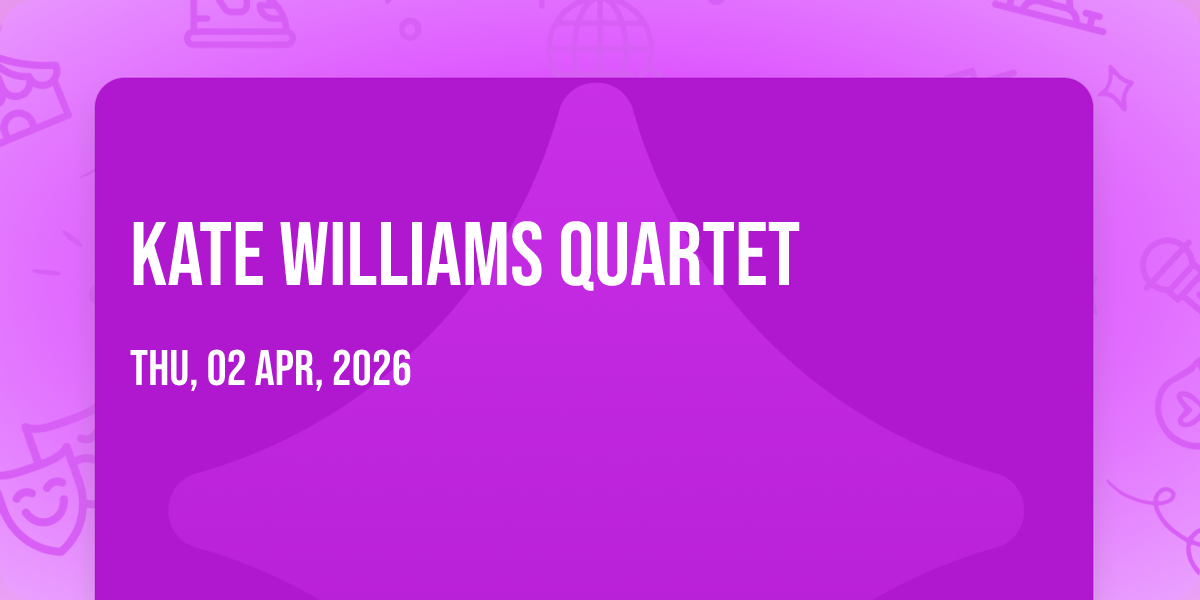 KATE WILLIAMS QUARTET

THU, 02 APR, 2026